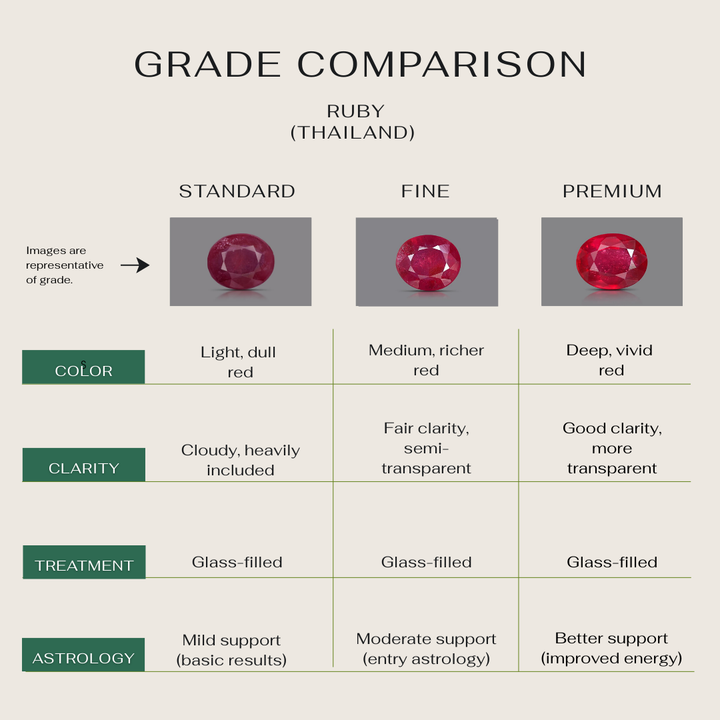 GRADE COMPARISON

RUBY
(THAILAND)

Images are representative of grade.

| | STANDARD | FINE | PREMIUM |
|---|---|---|---|
| COLOR | Light, dull red | Medium, richer red | Deep, vivid red |
| CLARITY | Cloudy, heavily included | Fair clarity, semi-transparent | Good clarity, more transparent |
| TREATMENT | Glass-filled | Glass-filled | Glass-filled |
| ASTROLOGY | Mild support (basic results) | Moderate support (entry astrology) | Better support (improved energy) |